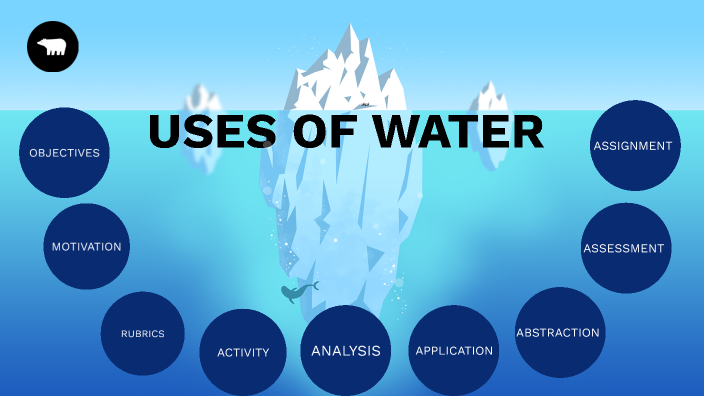 USES OF WATER

OBJECTIVES

MOTIVATION

RUBRICS

ACTIVITY

ANALYSIS

APPLICATION

ABSTRACTION

ASSESSMENT

ASSIGNMENT